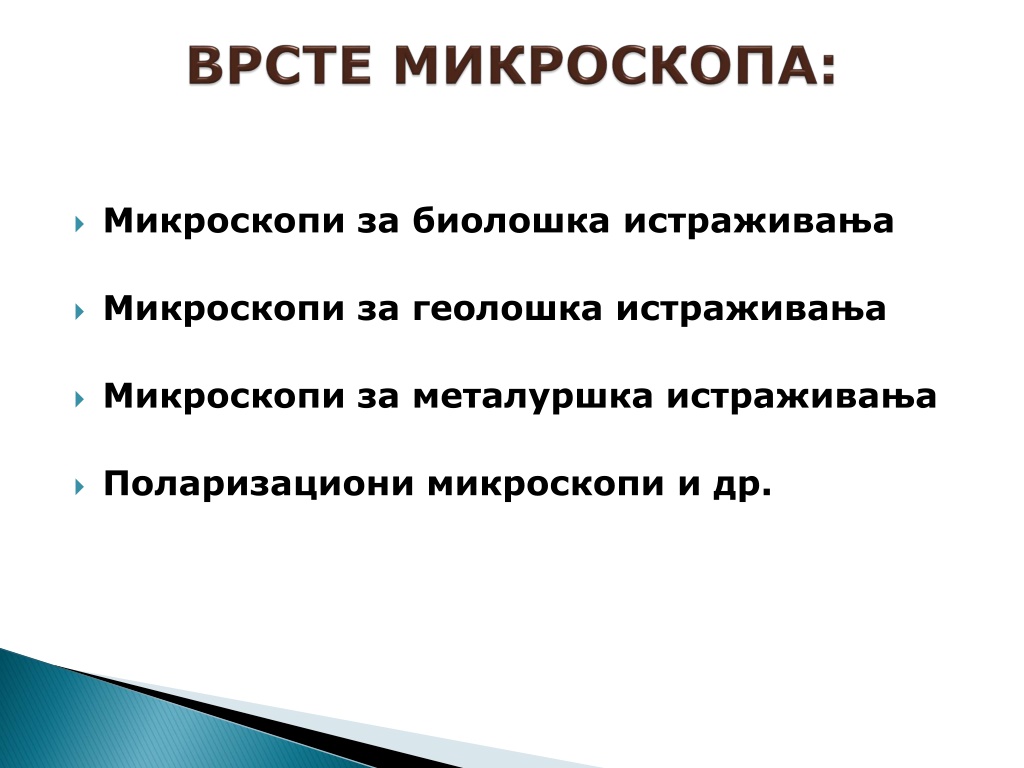 ВРСТЕ МИКРОСКОПА:

Микроскопи за биолошка истраживања

Микроскопи за геолошка истраживања

Микроскопи за металуршка истраживања

Поларизациони микроскопи и др.